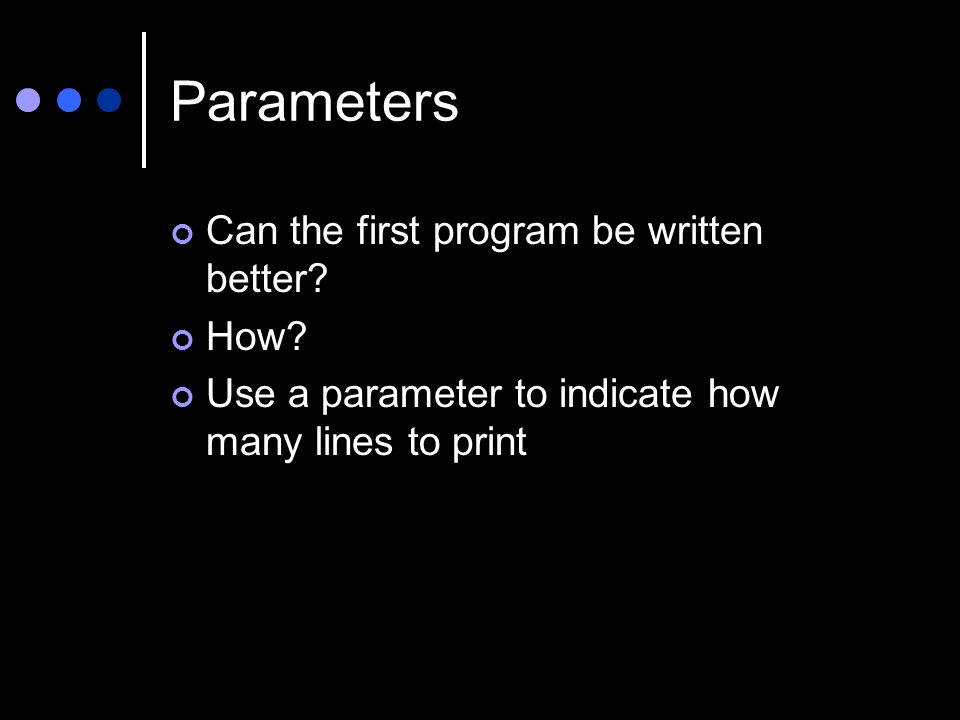 Parameters

Can the first program be written better?

How?

Use a parameter to indicate how many lines to print